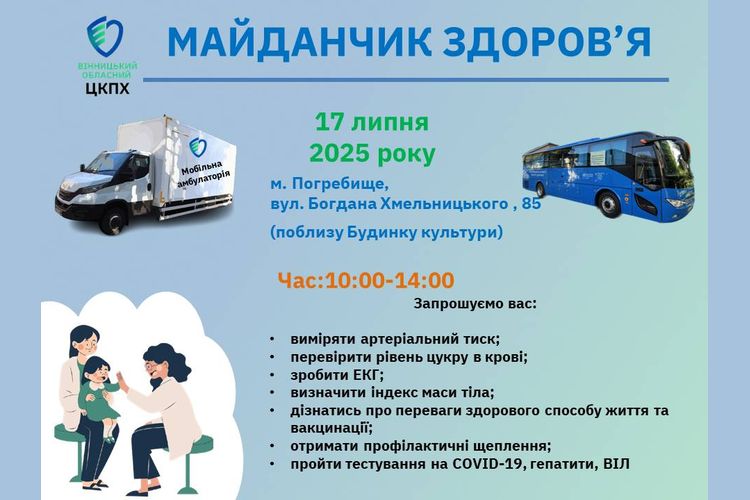 ВІННИЦЬКИЙ ОБЛАСНИЙ ЦКПХ

МАЙДАНЧИК ЗДОРОВ'Я

Мобільна амбулаторія

17 липня 2025 року

м. Погребище, вул. Богдана Хмельницького , 85

(поблизу Будинку культури)

Час:10:00-14:00

Запрошуємо вас:

• виміряти артеріальний тиск;
• перевірити рівень цукру в крові;
• зробити ЕКГ;
• визначити індекс маси тіла;
• дізнатись про переваги здорового способу життя та вакцинації;
• отримати профілактичні щеплення;
• пройти тестування на COVID-19, гепатити, ВІЛ